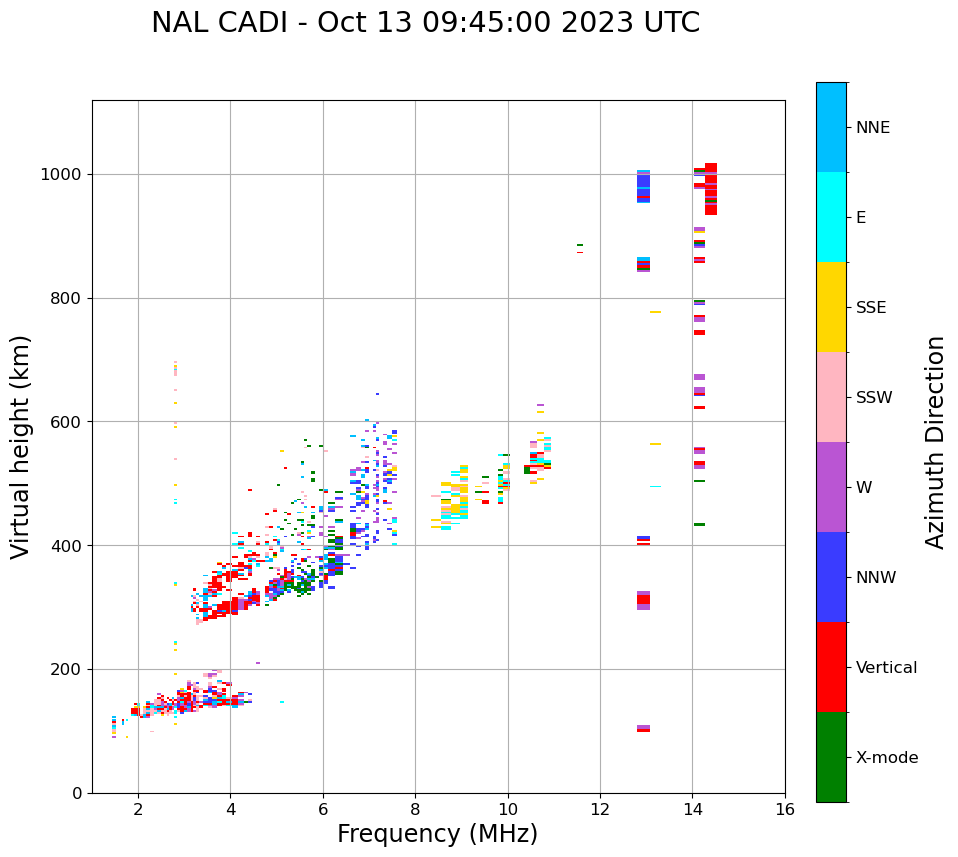 NAL CADI - Oct 13 09:45:00 2023 UTC

Virtual height (km)

1000
800
600
400
200
0

2
4
6
8
10
12
14
16

Frequency (MHz)

NNE
E
SSE
SSW
W
NNW
Vertical
X-mode

Azimuth Direction